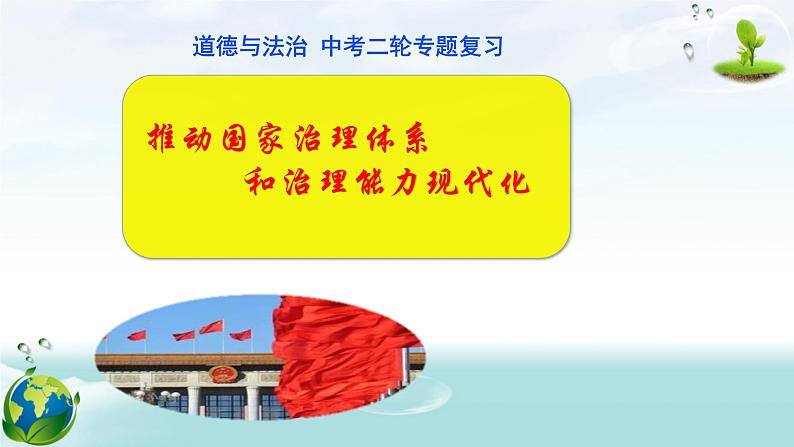 道德与法治 中考二轮专题复习

推动国家治理体系
和治理能力现代化